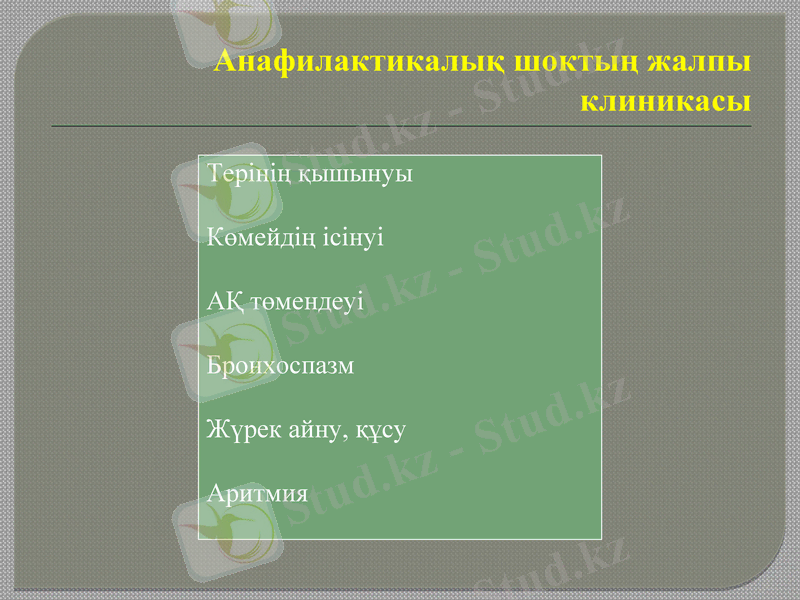 Анафилактикалық шоктың жалпы клиникасы

Терінің қышынуы

Көмейдің ісінуі

АҚ төмендеуі

Бронхоспазм

Жүрек айну, құсу

Аритмия

Stud.kz - Stud.kz